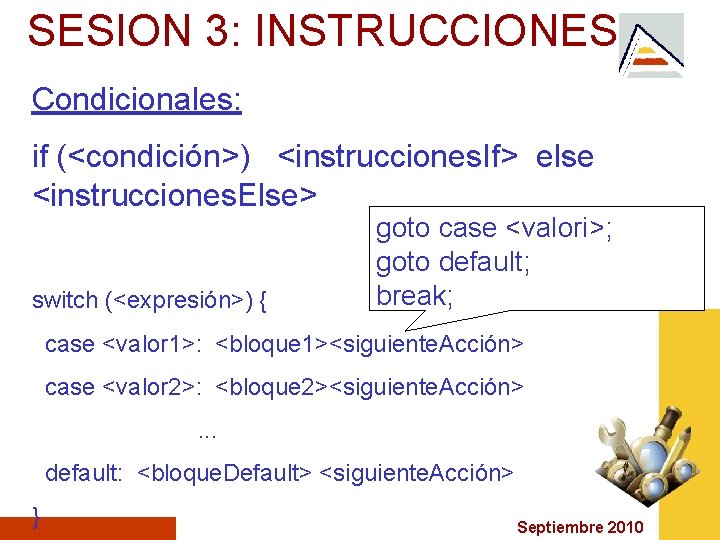 SESION 3: INSTRUCCIONES

Condicionales:

if (<condición>) <instruccionesIf> else <instruccionesElse>

goto case <valori>;
goto default;
break;

switch (<expresión>) {

case <valor1>: <bloque1><siguienteAcción>

case <valor2>: <bloque2><siguienteAcción>

...

default: <bloqueDefault> <siguienteAcción>

}

Septiembre 2010